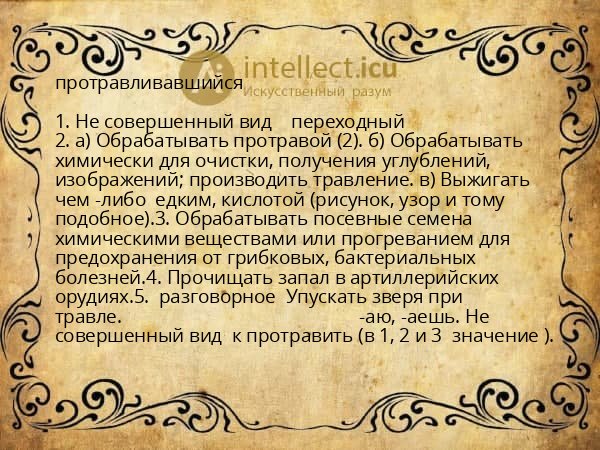 intellect.icu
Искусственный разум

протравливавшийся

1. Не совершенный вид переходный
2. а) Обрабатывать протравой (2). б) Обрабатывать химически для очистки, получения углублений, изображений; производить травление. в) Выжигать чем -либо едким, кислотой (рисунок, узор и тому подобное).3. Обрабатывать посевные семена химическими веществами или прогреванием для предохранения от грибковых, бактериальных болезней.4. Прочищать запал в артиллерийских орудиях.5. разговорное Упускать зверя при травле. -аю, -аешь. Не совершенный вид к протравить (в 1, 2 и 3 значение ).